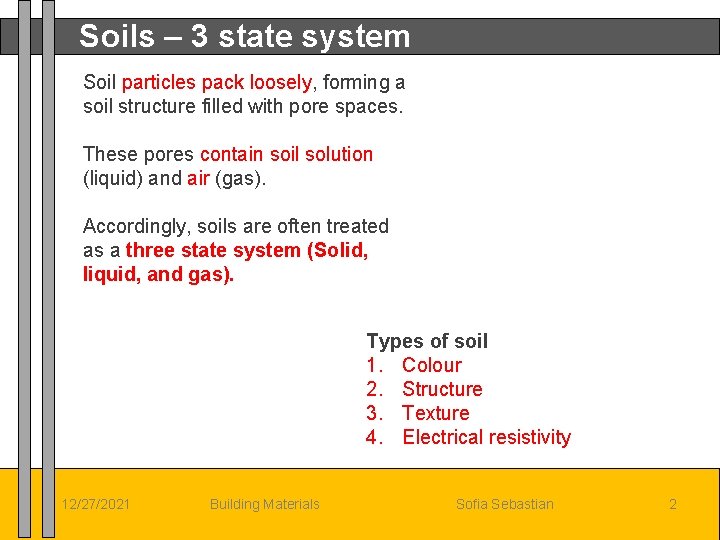 Soils – 3 state system

Soil particles pack loosely, forming a soil structure filled with pore spaces.

These pores contain soil solution (liquid) and air (gas).

Accordingly, soils are often treated as a three state system (Solid, liquid, and gas).

Types of soil
1. Colour
2. Structure
3. Texture
4. Electrical resistivity

12/27/2021 Building Materials Sofia Sebastian 2